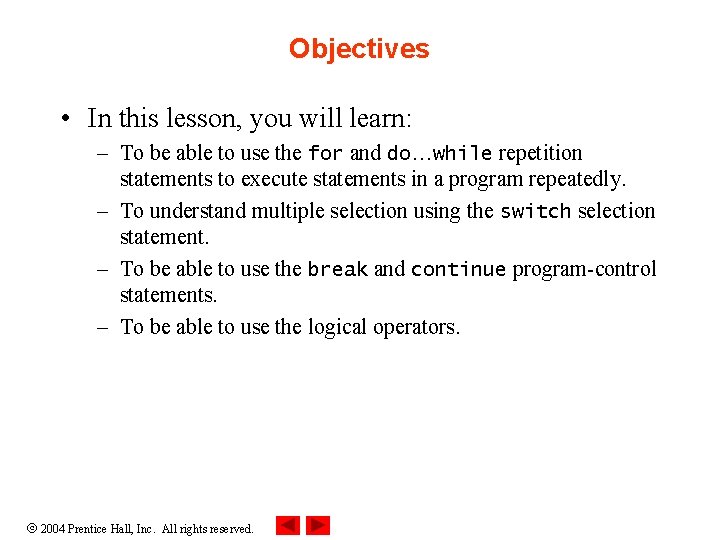 Objectives

• In this lesson, you will learn:
– To be able to use the for and do…while repetition statements to execute statements in a program repeatedly.
– To understand multiple selection using the switch selection statement.
– To be able to use the break and continue program-control statements.
– To be able to use the logical operators.

© 2004 Prentice Hall, Inc. All rights reserved.